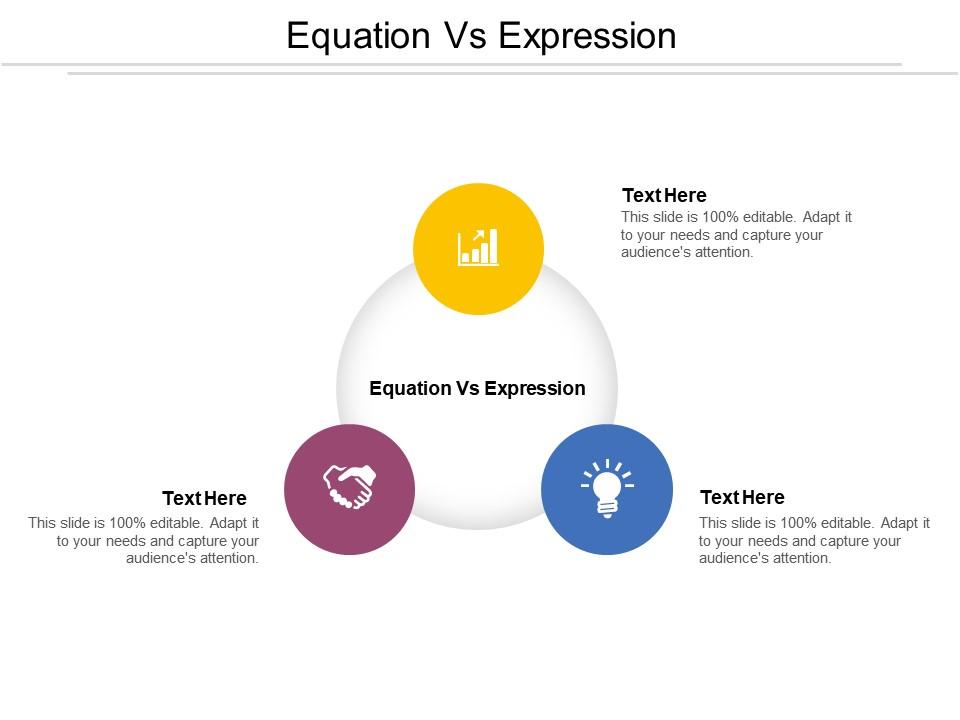 Equation Vs Expression

Text Here
This slide is 100% editable. Adapt it to your needs and capture your audience's attention.

Equation Vs Expression

Text Here
This slide is 100% editable. Adapt it to your needs and capture your audience's attention.

Text Here
This slide is 100% editable. Adapt it to your needs and capture your audience's attention.